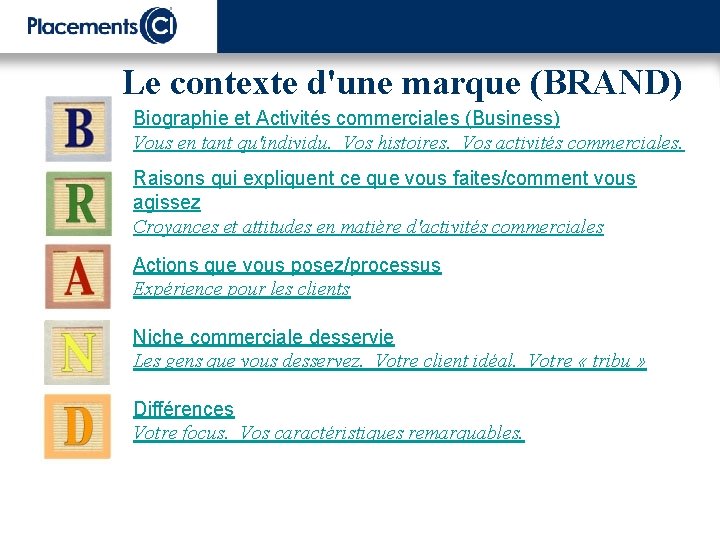 Placements CI

Le contexte d'une marque (BRAND)

B
Biographie et Activités commerciales (Business)
Vous en tant qu'individu. Vos histoires. Vos activités commerciales.

R
Raisons qui expliquent ce que vous faites/comment vous agissez
Croyances et attitudes en matière d'activités commerciales

A
Actions que vous posez/processus
Expérience pour les clients

N
Niche commerciale desservie
Les gens que vous desservez. Votre client idéal. Votre « tribu »

D
Différences
Votre focus. Vos caractéristiques remarquables.